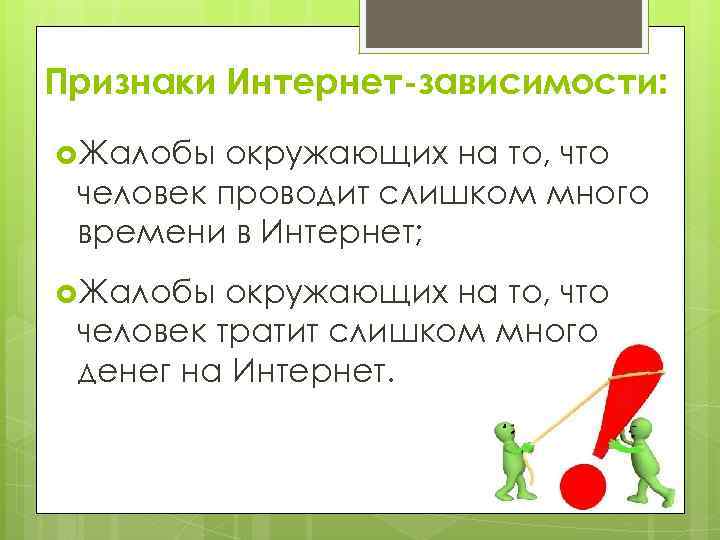 Признаки Интернет-зависимости:

Жалобы окружающих на то, что человек проводит слишком много времени в Интернет;

Жалобы окружающих на то, что человек тратит слишком много денег на Интернет.